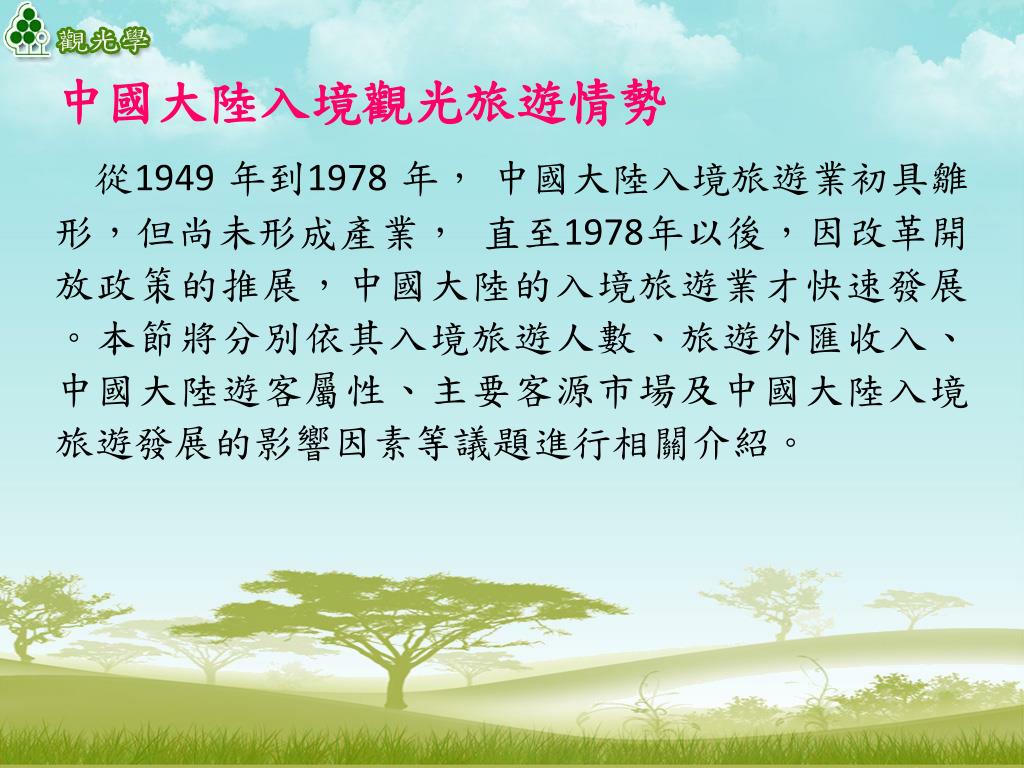 觀光學

中國大陸入境觀光旅遊情勢

從1949 年到1978 年， 中國大陸入境旅遊業初具雛形，但尚未形成產業， 直至1978年以後，因改革開放政策的推展，中國大陸的入境旅遊業才快速發展。本節將分別依其入境旅遊人數、旅遊外匯收入、中國大陸遊客屬性、主要客源市場及中國大陸入境旅遊發展的影響因素等議題進行相關介紹。